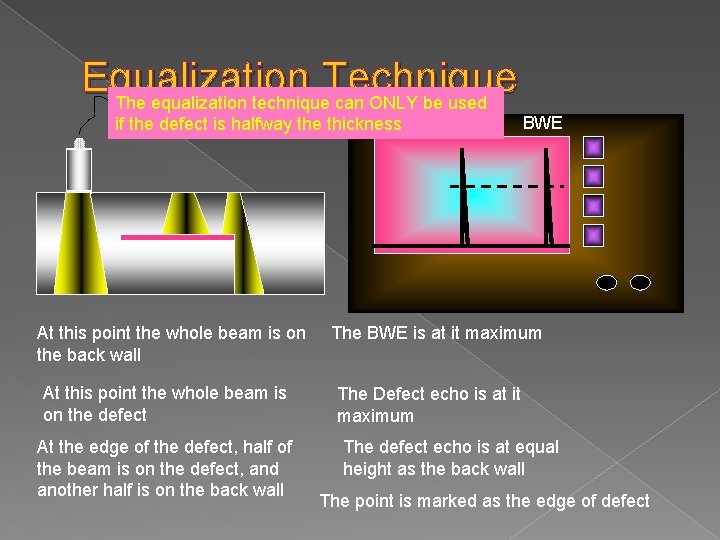 Equalization Technique

The equalization technique can ONLY be used if the defect is halfway the thickness

BWE

At this point the whole beam is on the back wall

The BWE is at it maximum

At this point the whole beam is on the defect

The Defect echo is at it maximum

At the edge of the defect, half of the beam is on the defect, and another half is on the back wall

The defect echo is at equal height as the back wall

The point is marked as the edge of defect